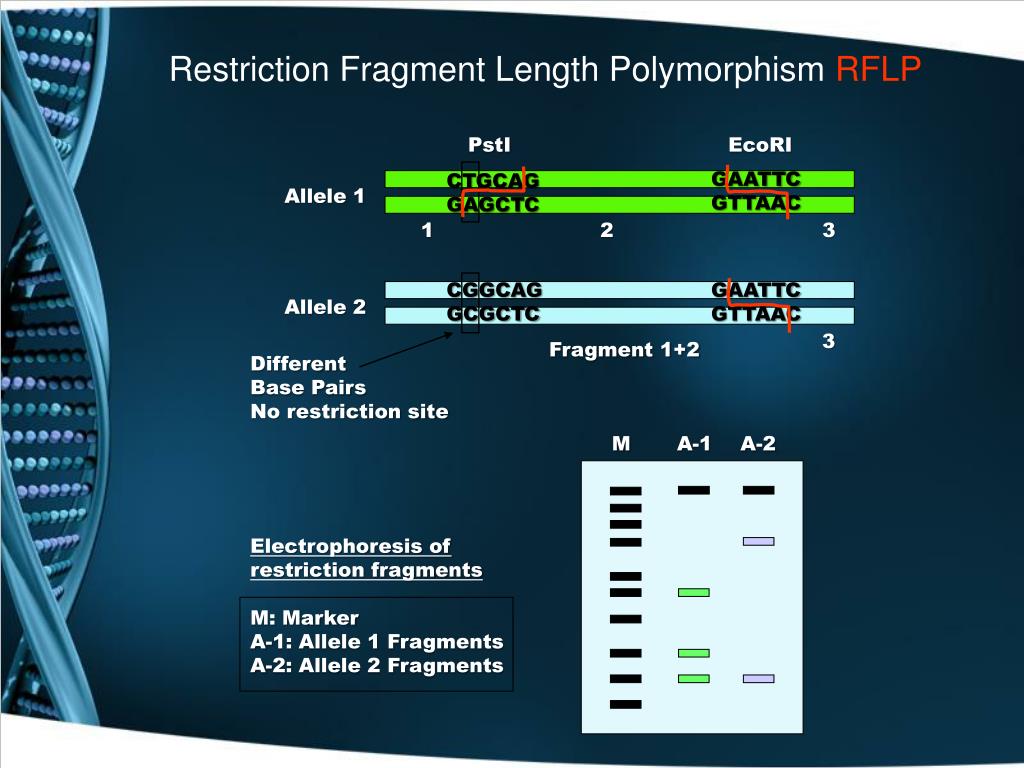 Restriction Fragment Length Polymorphism RFLP

PstI

EcoRI

Allele 1

CTGCAG
GAGCTC

GAATTC
GTTAAC

1

2

3

Allele 2

CGGCAG
GCGCTC

GAATTC
GTTAAC

Fragment 1+2

3

Different
Base Pairs
No restriction site

M

A-1

A-2

Electrophoresis of restriction fragments

M: Marker
A-1: Allele 1 Fragments
A-2: Allele 2 Fragments